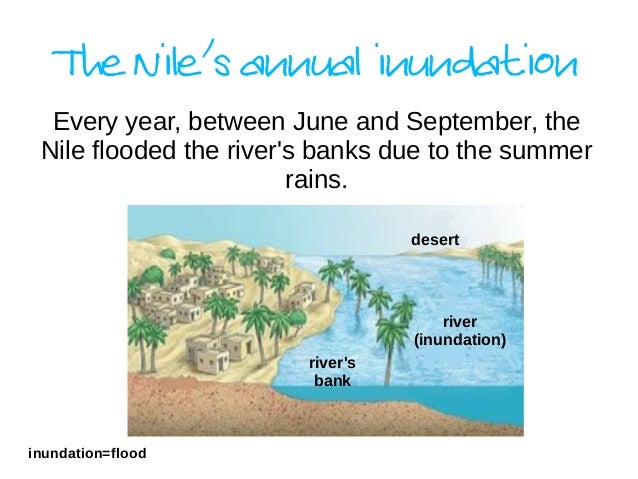 The Nile's annual inundation

Every year, between June and September, the Nile flooded the river's banks due to the summer rains.

desert

river (inundation)

river's bank

inundation=flood